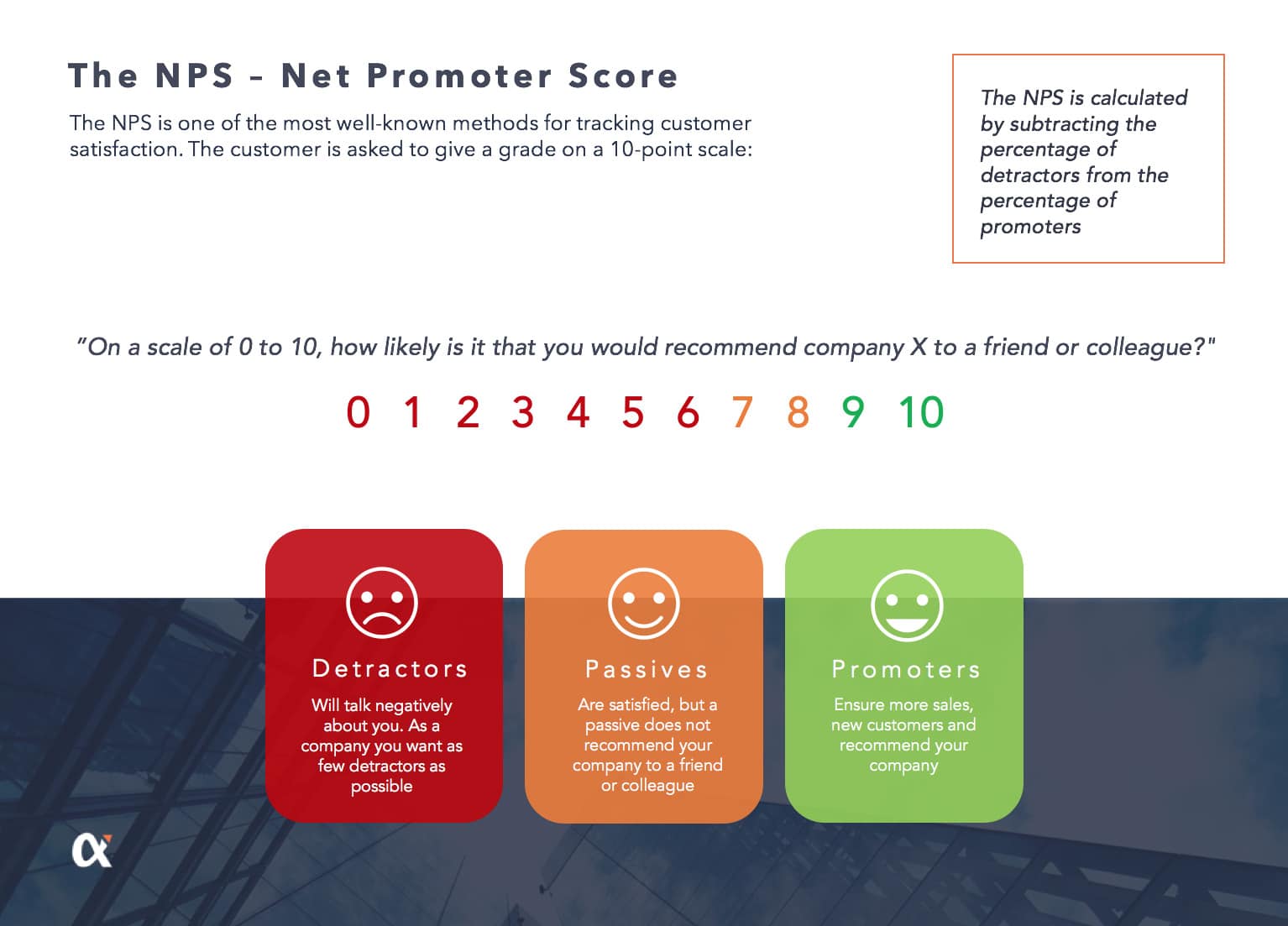 The NPS – Net Promoter Score

The NPS is one of the most well-known methods for tracking customer satisfaction. The customer is asked to give a grade on a 10-point scale:

The NPS is calculated by subtracting the percentage of detractors from the percentage of promoters

"On a scale of 0 to 10, how likely is it that you would recommend company X to a friend or colleague?"

0 1 2 3 4 5 6 7 8 9 10

Detractors

Will talk negatively about you. As a company you want as few detractors as possible

Passives

Are satisfied, but a passive does not recommend your company to a friend or colleague

Promoters

Ensure more sales, new customers and recommend your company